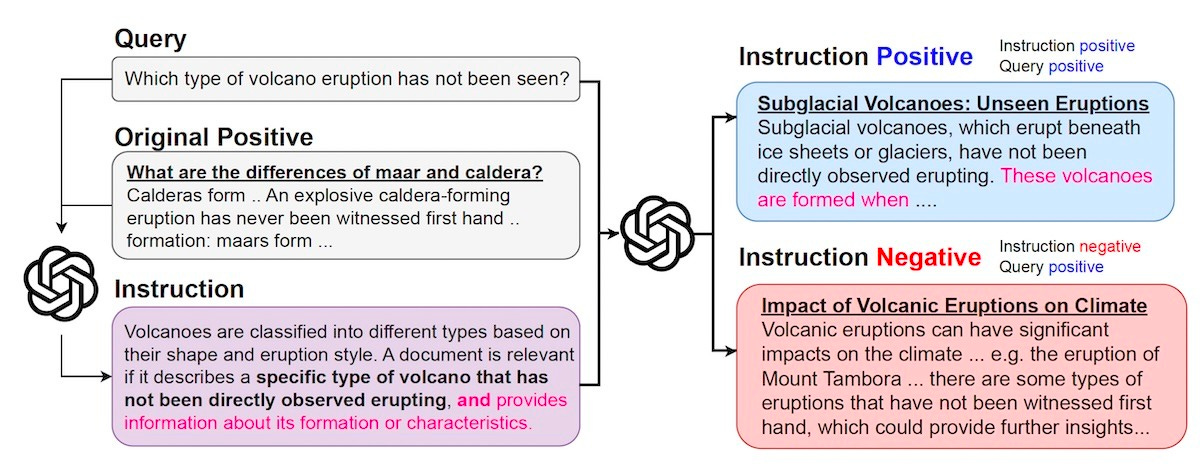 Query

Which type of volcano eruption has not been seen?

Original Positive

What are the differences of maar and caldera?
Calderas form .. An explosive caldera-forming eruption has never been witnessed first hand .. formation: maars form ...

Instruction

Volcanoes are classified into different types based on their shape and eruption style. A document is relevant if it describes a specific type of volcano that has not been directly observed erupting, and provides information about its formation or characteristics.

Instruction Positive

Instruction positive
Query positive

Subglacial Volcanoes: Unseen Eruptions
Subglacial volcanoes, which erupt beneath ice sheets or glaciers, have not been directly observed erupting. These volcanoes are formed when ....

Instruction Negative

Instruction negative
Query positive

Impact of Volcanic Eruptions on Climate
Volcanic eruptions can have significant impacts on the climate ... e.g. the eruption of Mount Tambora ... there are some types of eruptions that have not been witnessed first hand, which could provide further insights...